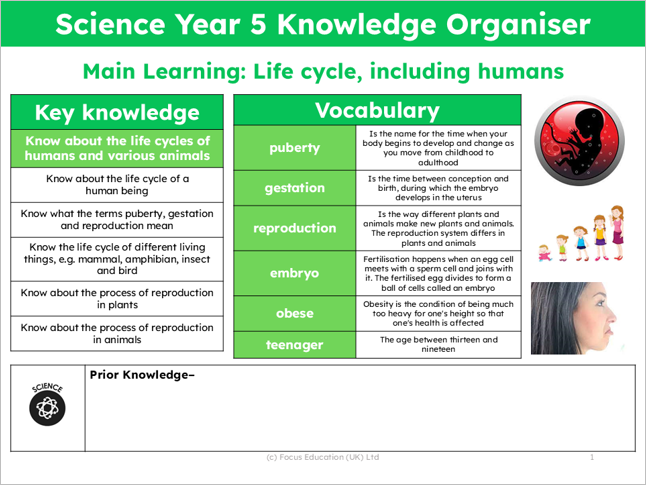 Science Year 5 Knowledge Organiser

Main Learning: Life cycle, including humans

| Key knowledge |
|---|
| Know about the life cycles of humans and various animals |
| Know about the life cycle of a human being |
| Know what the terms puberty, gestation and reproduction mean |
| Know the life cycle of different living things, e.g. mammal, amphibian, insect and bird |
| Know about the process of reproduction in plants |
| Know about the process of reproduction in animals |

| Vocabulary | |
|---|---|
| puberty | Is the name for the time when your body begins to develop and change as you move from childhood to adulthood |
| gestation | Is the time between conception and birth, during which the embryo develops in the uterus |
| reproduction | Is the way different plants and animals make new plants and animals. The reproduction system differs in plants and animals |
| embryo | Fertilisation happens when an egg cell meets with a sperm cell and joins with it. The fertilised egg divides to form a ball of cells called an embryo |
| obese | Obesity is the condition of being much too heavy for one's height so that one's health is affected |
| teenager | The age between thirteen and nineteen |

SCIENCE

Prior Knowledge–

(c) Focus Education (UK) Ltd

1